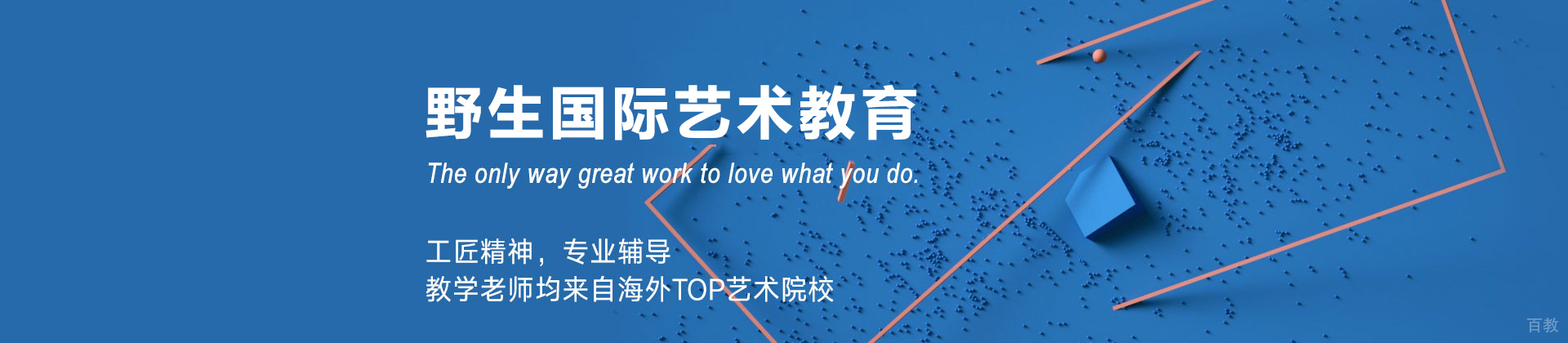 野生国际艺术教育
The only way great work to love what you do.

工匠精神，专业辅导
教学老师均来自海外TOP艺术院校

百教